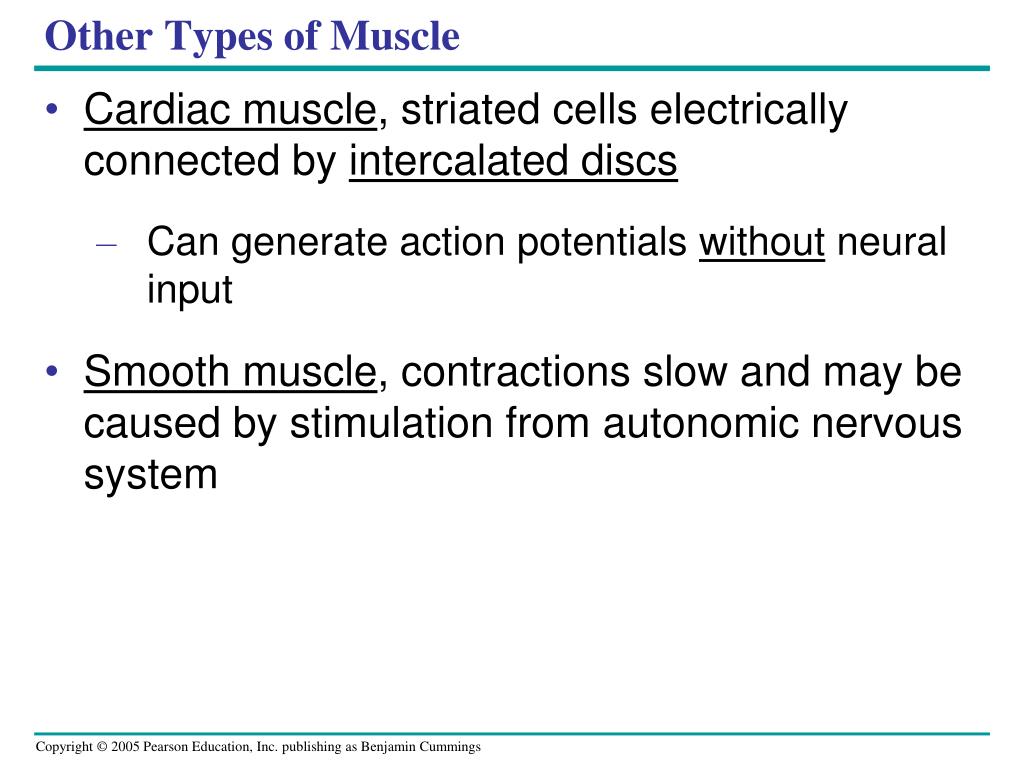 Other Types of Muscle

• Cardiac muscle, striated cells electrically connected by intercalated discs

– Can generate action potentials without neural input

• Smooth muscle, contractions slow and may be caused by stimulation from autonomic nervous system

Copyright © 2005 Pearson Education, Inc. publishing as Benjamin Cummings